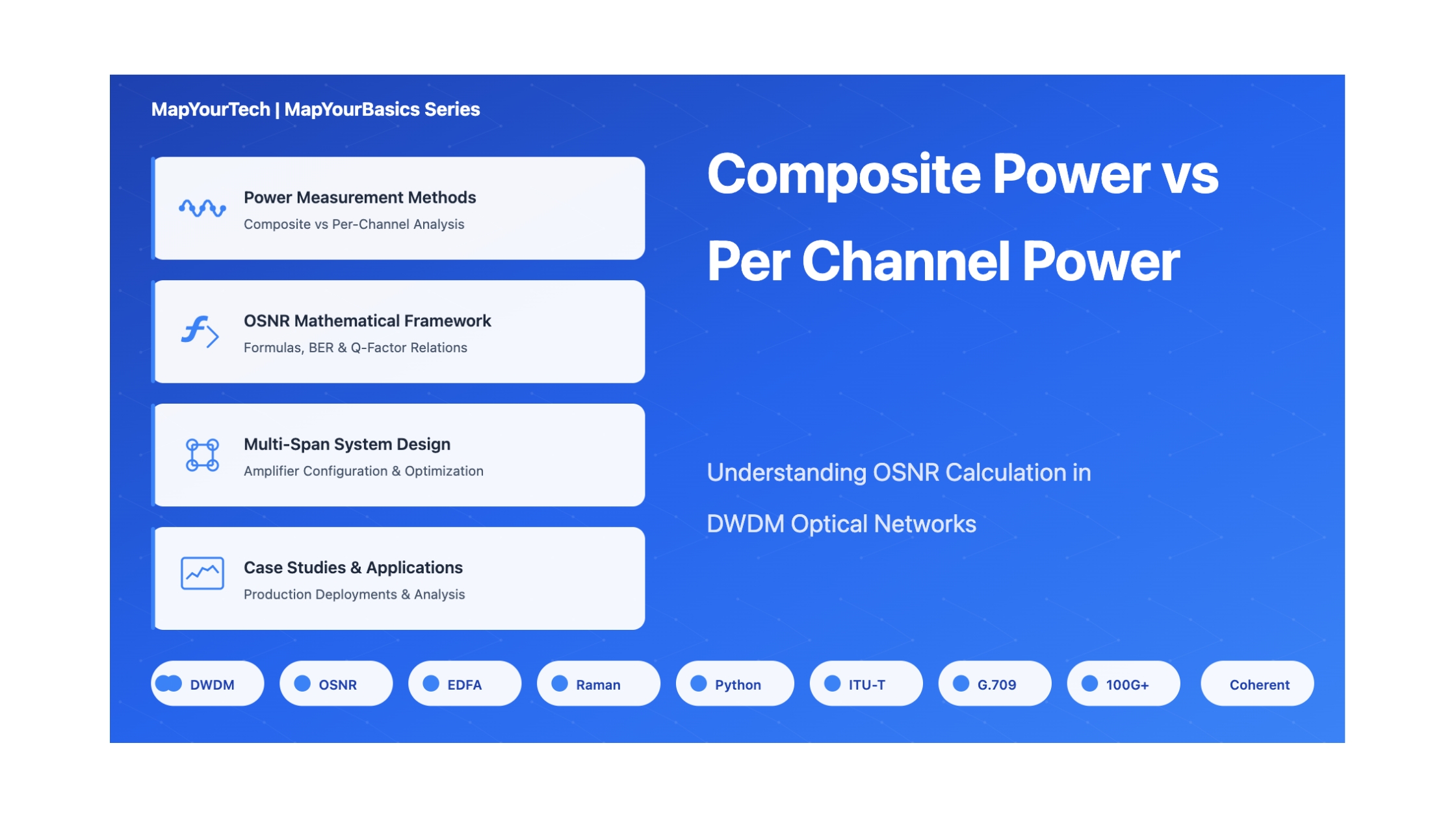 MapYourTech | MapYourBasics Series

Power Measurement Methods
Composite vs Per-Channel Analysis

OSNR Mathematical Framework
Formulas, BER & Q-Factor Relations

Multi-Span System Design
Amplifier Configuration & Optimization

Case Studies & Applications
Production Deployments & Analysis

Composite Power vs Per Channel Power

Understanding OSNR Calculation in DWDM Optical Networks

DWDM

OSNR

EDFA

Raman

Python

ITU-T

G.709

100G+

Coherent